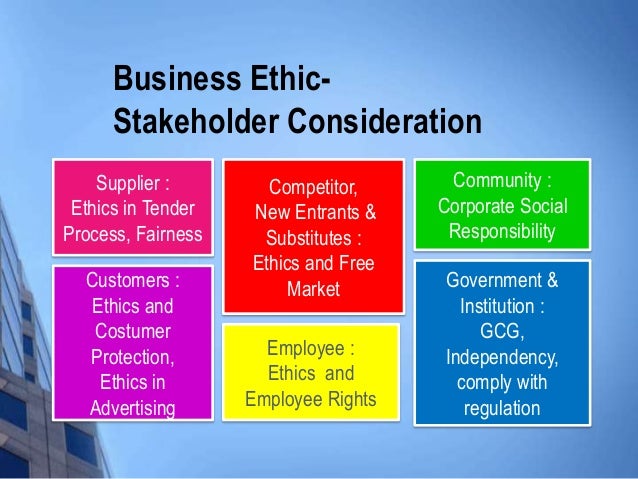 Business Ethic-
Stakeholder Consideration

Supplier :
Ethics in Tender Process, Fairness

Customers :
Ethics and Costumer Protection, Ethics in Advertising

Competitor,
New Entrants & Substitutes :
Ethics and Free Market

Employee :
Ethics and Employee Rights

Community :
Corporate Social Responsibility

Government & Institution :
GCG, Independency, comply with regulation